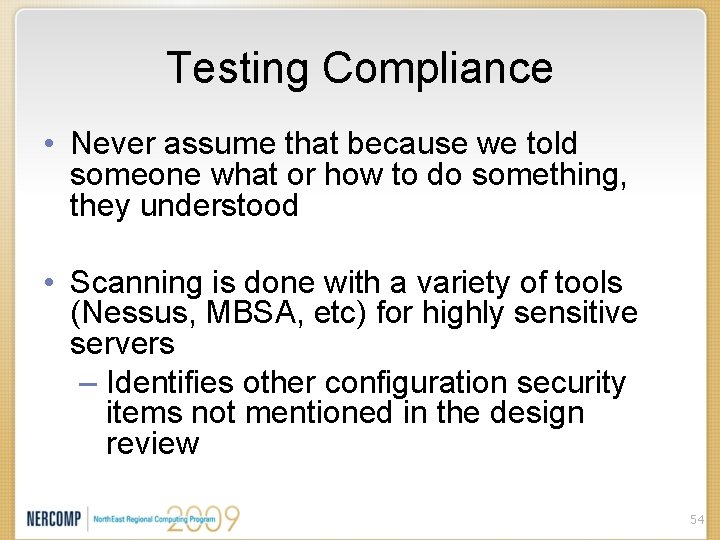 Testing Compliance

• Never assume that because we told someone what or how to do something, they understood

• Scanning is done with a variety of tools (Nessus, MBSA, etc) for highly sensitive servers
– Identifies other configuration security items not mentioned in the design review

NERCOMP | NorthEast Regional Computing Program 2009

54